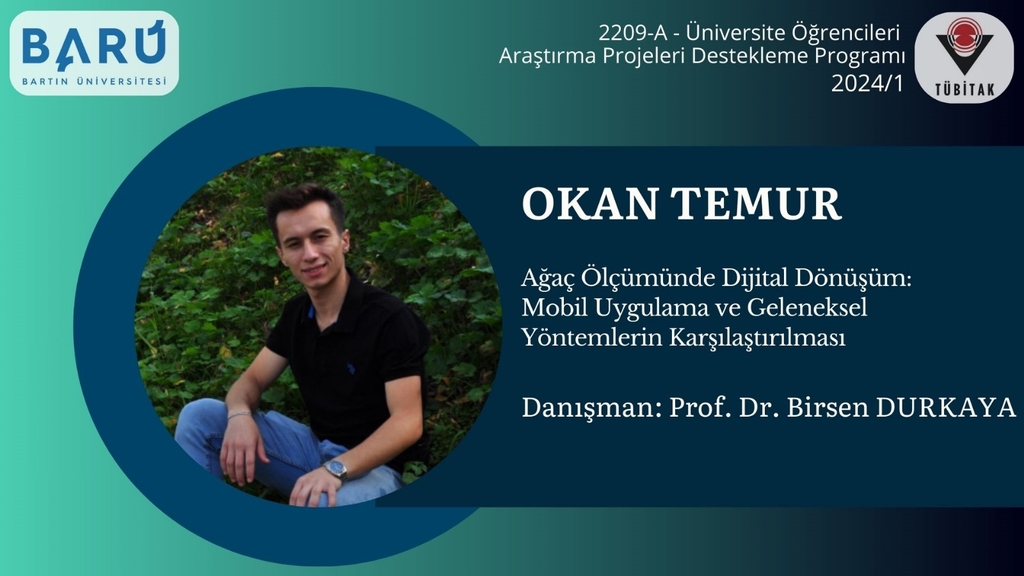 BARÚ
BARTIN ÜNİVERSİTESİ

2209-A - Üniversite Öğrencileri Araştırma Projeleri Destekleme Programı 2024/1

TÜBİTAK

OKAN TEMUR

Ağaç Ölçümünde Dijital Dönüşüm: Mobil Uygulama ve Geleneksel Yöntemlerin Karşılaştırılması

Danışman: Prof. Dr. Birsen DURKAYA